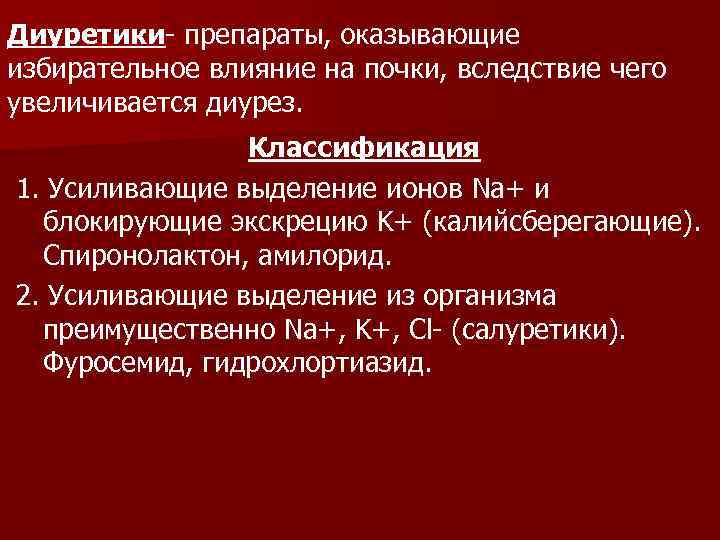 Диуретики- препараты, оказывающие избирательное влияние на почки, вследствие чего увеличивается диурез.

Классификация

1. Усиливающие выделение ионов Na+ и блокирующие экскрецию K+ (калийсберегающие). Спиронолактон, амилорид.

2. Усиливающие выделение из организма преимущественно Na+, K+, Cl- (салуретики). Фуросемид, гидрохлортиазид.